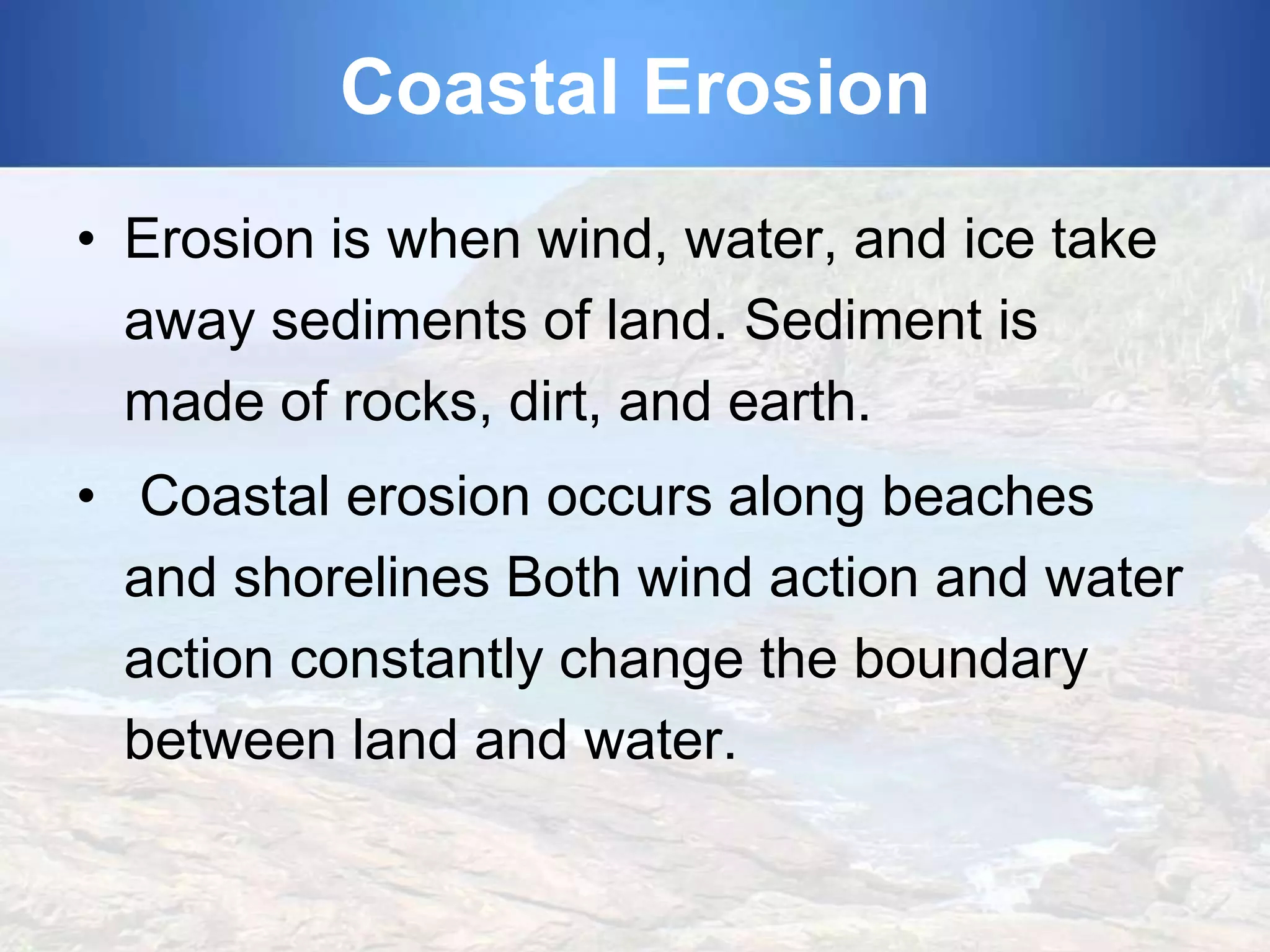 Coastal Erosion

• Erosion is when wind, water, and ice take away sediments of land. Sediment is made of rocks, dirt, and earth.

• Coastal erosion occurs along beaches and shorelines Both wind action and water action constantly change the boundary between land and water.